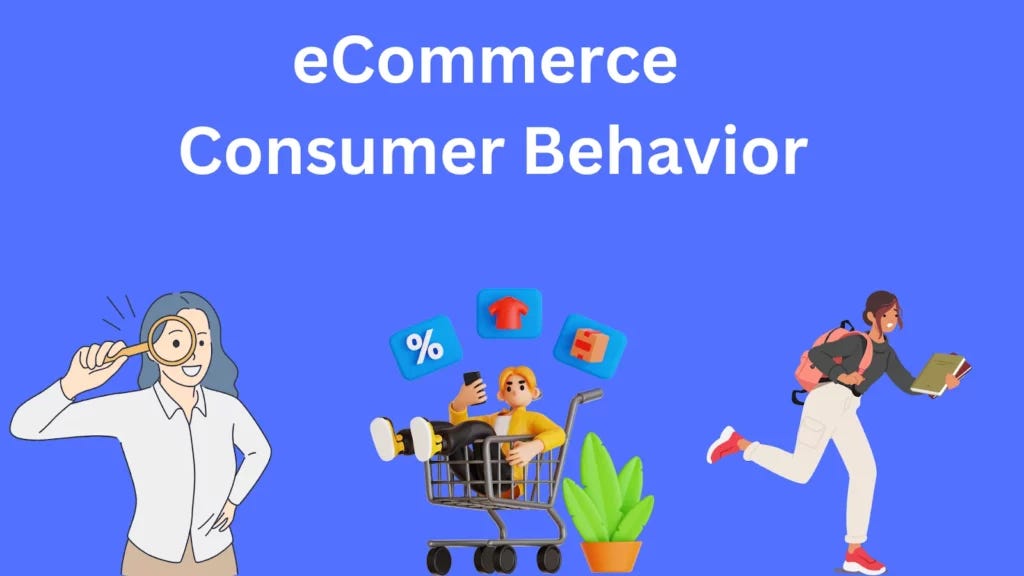 eCommerce
Consumer Behavior

%